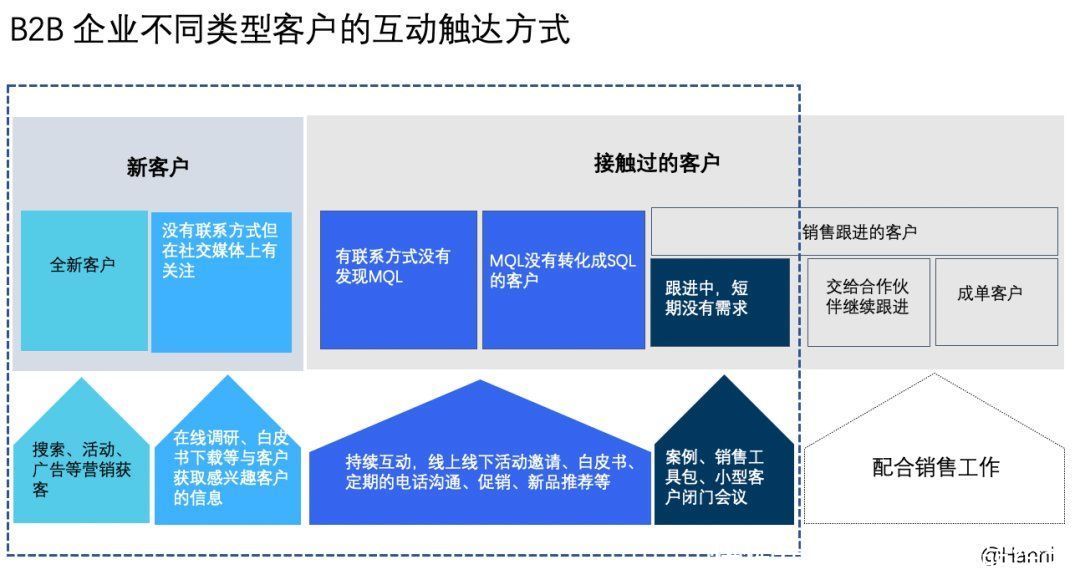 B2B 企业不同类型客户的互动触达方式

新客户

全新客户

没有联系方式但在社交媒体上有关注

接触过的客户

有联系方式没有发现MQL

MQL没有转化成SQL的客户

销售跟进的客户

跟进中，短期没有需求

交给合作伙伴继续跟进

成单客户

搜索、活动、广告等营销获客

在线调研、白皮书下载等与客户获取感兴趣客户的信息

持续互动，线上线下活动邀请、白皮书、定期的电话沟通、促销、新品推荐等

案例、销售工具包、小型客户闭门会议

配合销售工作

@Haoni